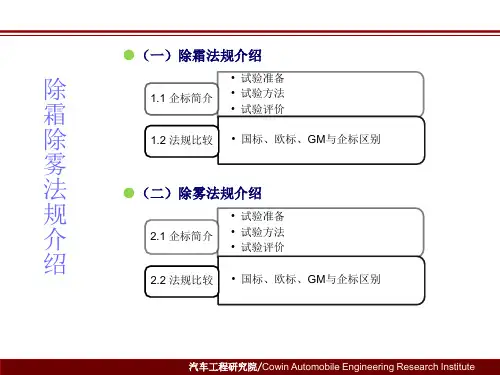 除霜除雾法规介绍

（一）除霜法规介绍

1.1 企标简介
• 试验准备
• 试验方法
• 试验评价

1.2 法规比较
• 国标、欧标、GM与企标区别

（二）除雾法规介绍

2.1 企标简介
• 试验准备
• 试验方法
• 试验评价

2.2 法规比较
• 国标、欧标、GM与企标区别

汽车工程研究院/Cowin Automobile Engineering Research Institute